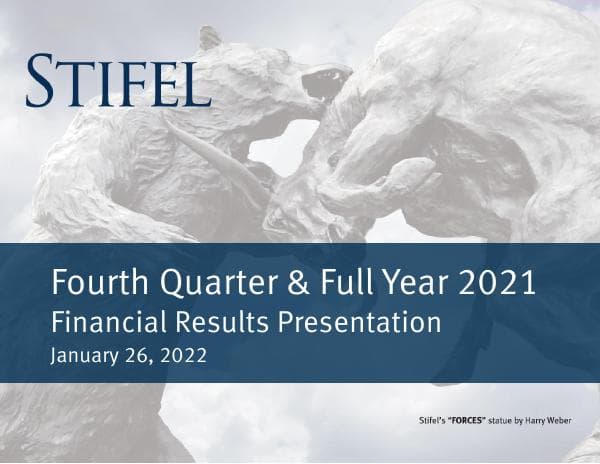 STIFEL

Fourth Quarter & Full Year 2021
Financial Results Presentation
January 26, 2022

Stifel's "FORCES" statue by Harry Weber